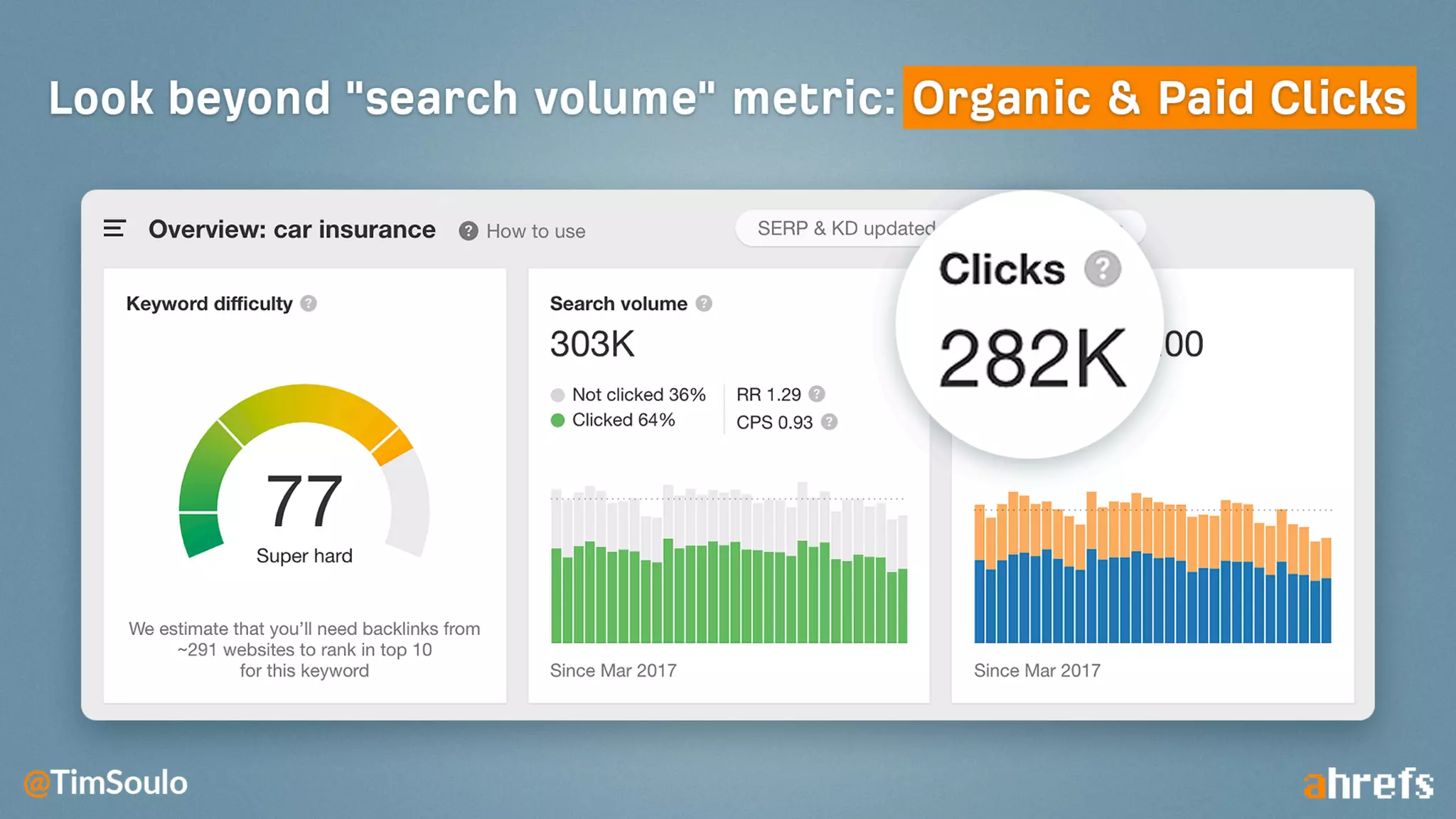 Look beyond "search volume" metric: Organic & Paid Clicks

Overview: car insurance ? How to use

SERP & KD updated

Keyword difficulty ?

77

Super hard

We estimate that you'll need backlinks from ~291 websites to rank in top 10 for this keyword

Search volume ?

303K

Not clicked 36%

Clicked 64%

RR 1.29 ?

CPS 0.93 ?

Since Mar 2017

Clicks ?

282K

00

Since Mar 2017

@TimSoulo

ahrefs